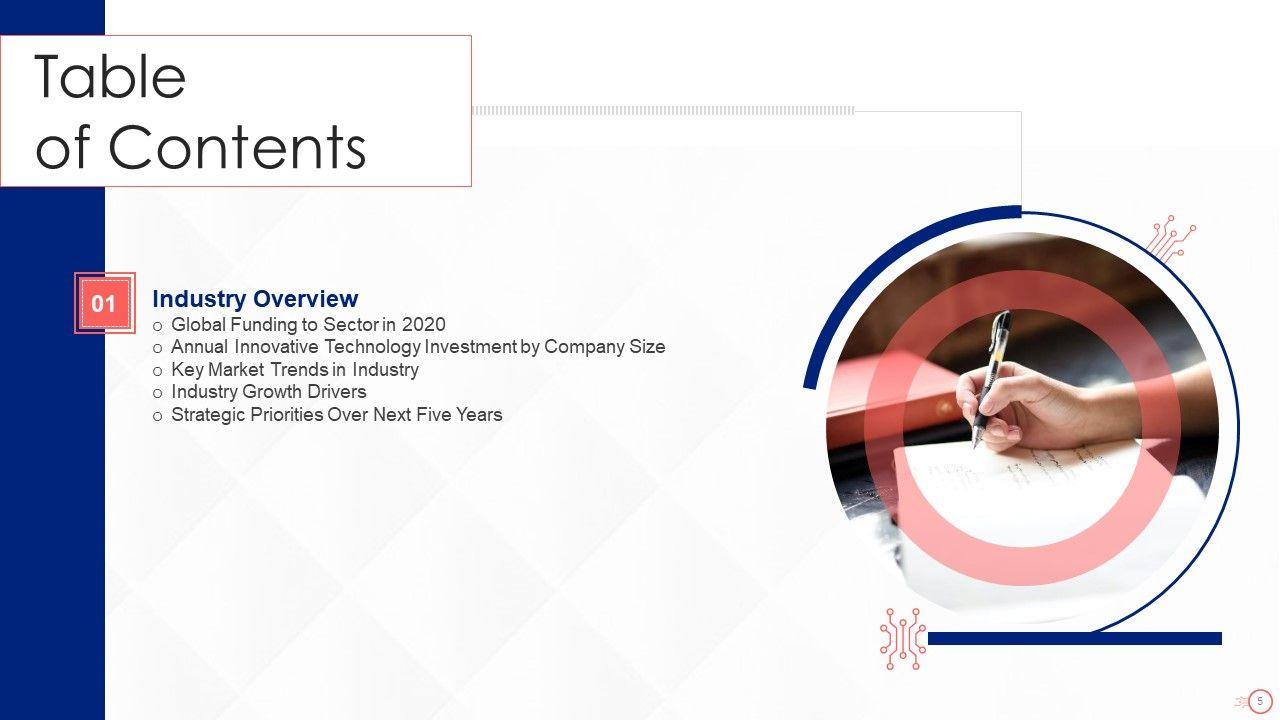 Table of Contents

01

Industry Overview

o Global Funding to Sector in 2020
o Annual Innovative Technology Investment by Company Size
o Key Market Trends in Industry
o Industry Growth Drivers
o Strategic Priorities Over Next Five Years

5